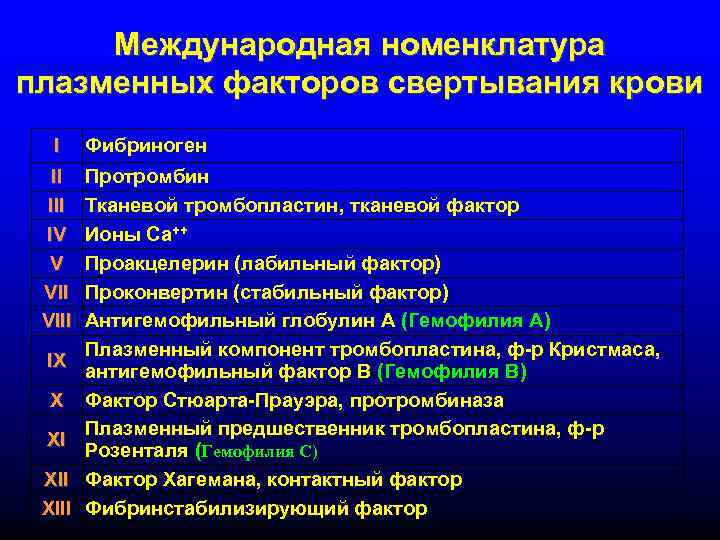 Международная номенклатура плазменных факторов свертывания крови

| | |
|---|---|
| I | Фибриноген |
| II | Протромбин |
| III | Тканевой тромбопластин, тканевой фактор |
| IV | Ионы $Ca^{++}$ |
| V | Проакцелерин (лабильный фактор) |
| VII | Проконвертин (стабильный фактор) |
| VIII | Антигемофильный глобулин А (Гемофилия А) |
| IX | Плазменный компонент тромбопластина, ф-р Кристмаса, антигемофильный фактор В (Гемофилия В) |
| X | Фактор Стюарта-Прауэра, протромбиназа |
| XI | Плазменный предшественник тромбопластина, ф-р Розенталя (Гемофилия С) |
| XII | Фактор Хагемана, контактный фактор |
| XIII | Фибринстабилизирующий фактор |